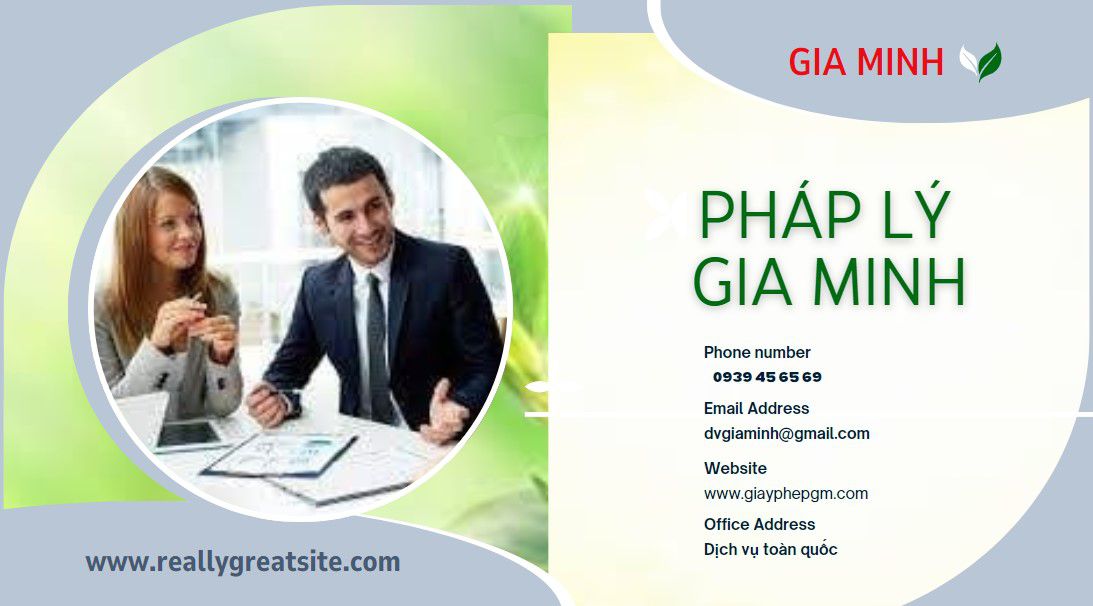 GIA MINH

PHÁP LÝ GIA MINH

Phone number
0939 45 65 69

Email Address
dvgiaminh@gmail.com

Website
www.giayphepgm.com

Office Address
Dịch vụ toàn quốc

www.reallygreatsite.com